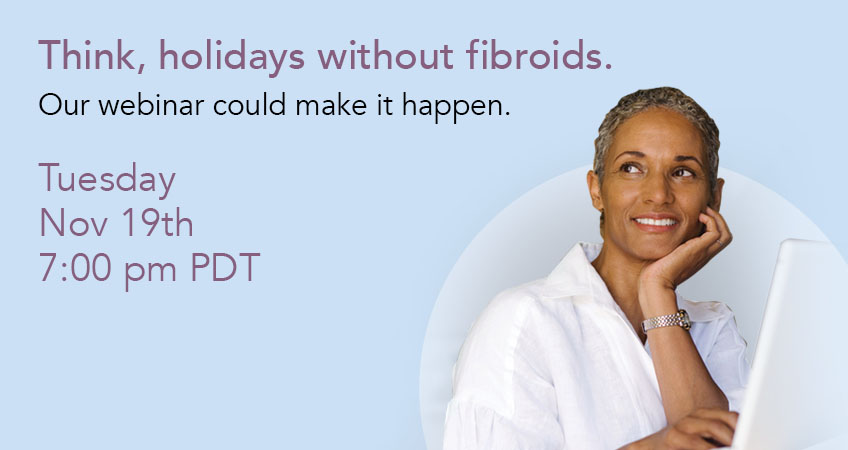 Think, holidays without fibroids.
Our webinar could make it happen.

Tuesday
Nov 19th
7:00 pm PDT